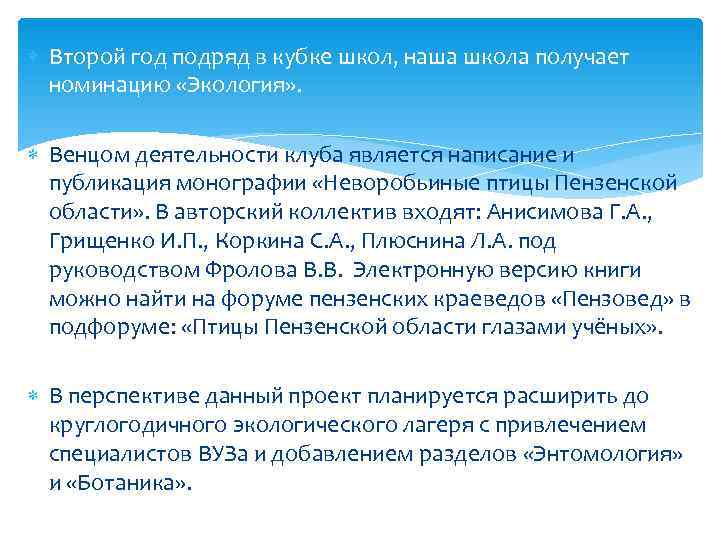 Второй год подряд в кубке школ, наша школа получает номинацию «Экология».

Венцом деятельности клуба является написание и публикация монографии «Неворобьиные птицы Пензенской области». В авторский коллектив входят: Анисимова Г.А., Грищенко И.П., Коркина С.А., Плюснина Л.А. под руководством Фролова В.В. Электронную версию книги можно найти на форуме пензенских краеведов «Пензовед» в подфоруме: «Птицы Пензенской области глазами учёных».

В перспективе данный проект планируется расширить до круглогодичного экологического лагеря с привлечением специалистов ВУЗа и добавлением разделов «Энтомология» и «Ботаника».